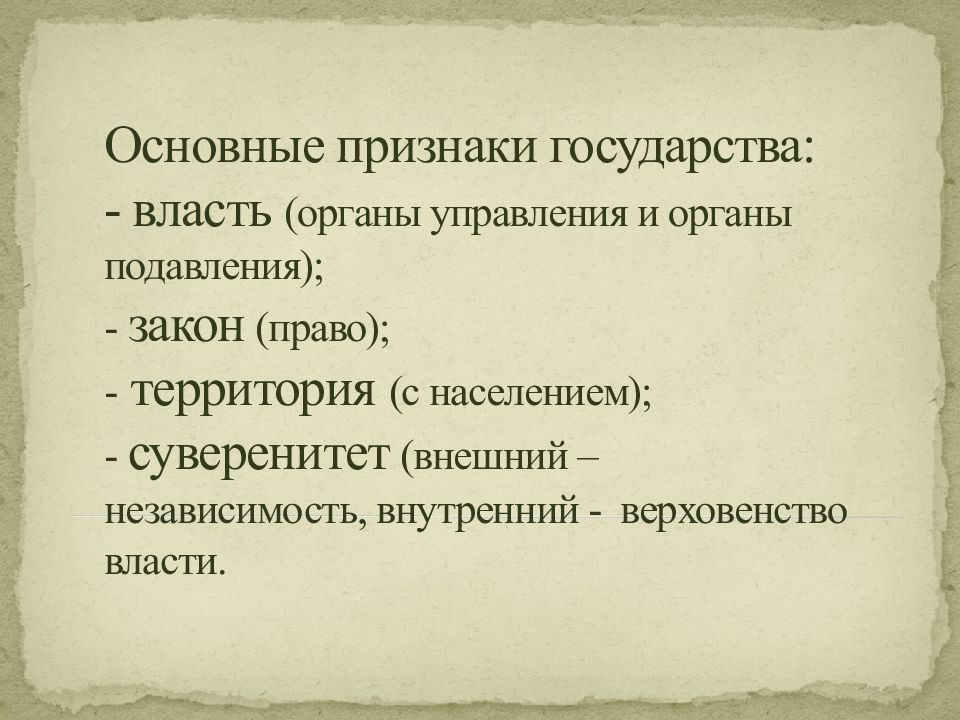 Основные признаки государства:
- власть (органы управления и органы подавления);
- закон (право);
- территория (с населением);
- суверенитет (внешний – независимость, внутренний - верховенство власти.